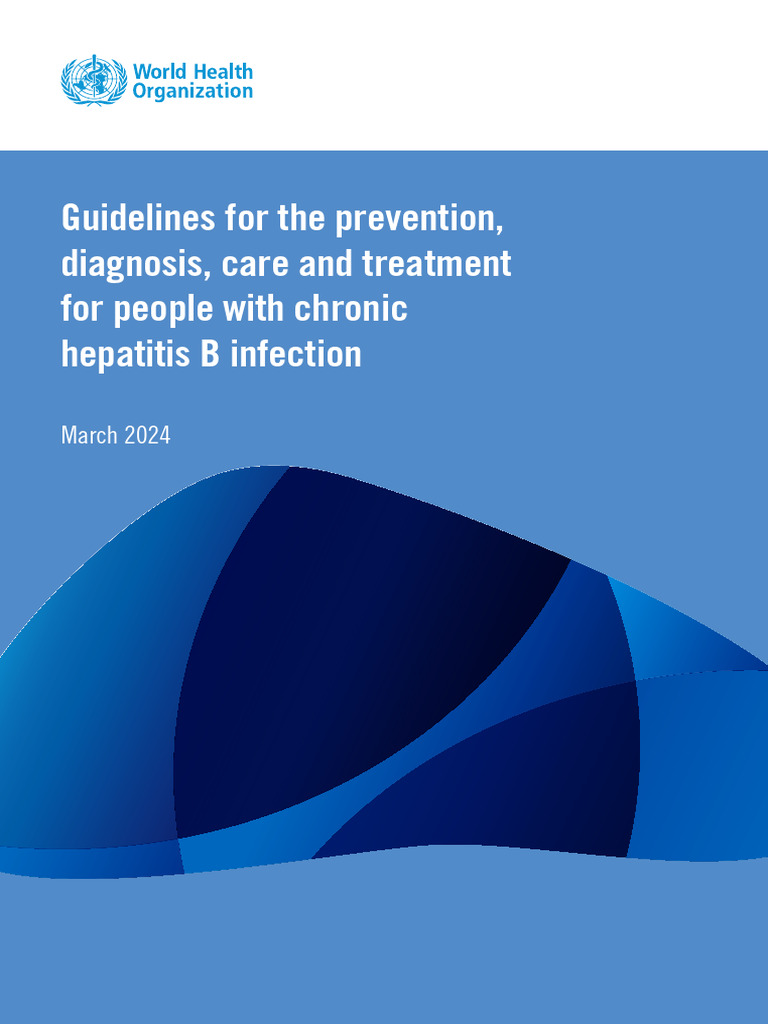 World Health Organization

Guidelines for the prevention, diagnosis, care and treatment for people with chronic hepatitis B infection

March 2024